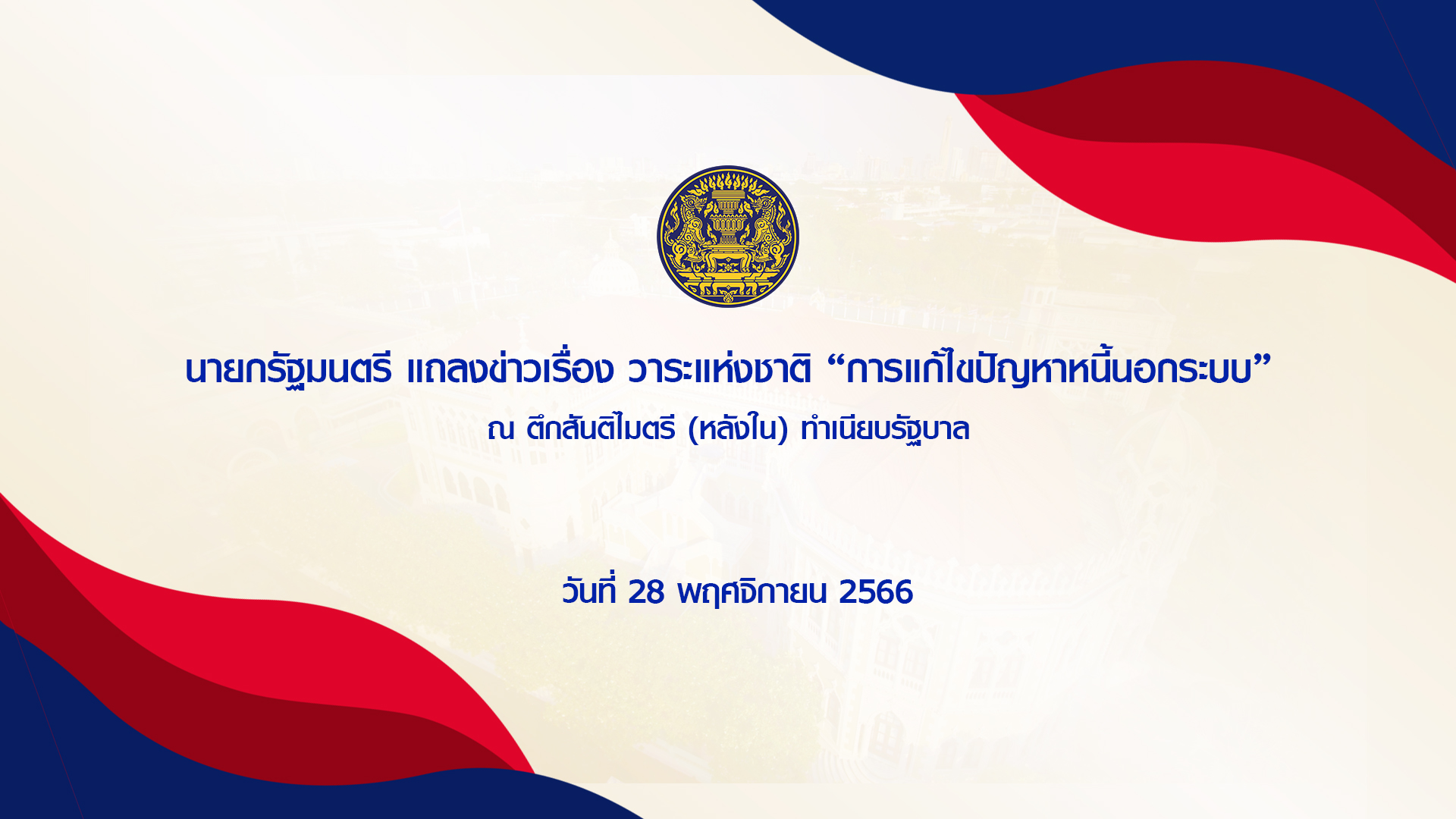 นายกรัฐมนตรี แถลงข่าวเรื่อง วาระแห่งชาติ “การแก้ไขปัญหาหนี้นอกระบบ”

ณ ตึกสันติไมตรี (หลังใน) ทำเนียบรัฐบาล

วันที่ 28 พฤศจิกายน 2566